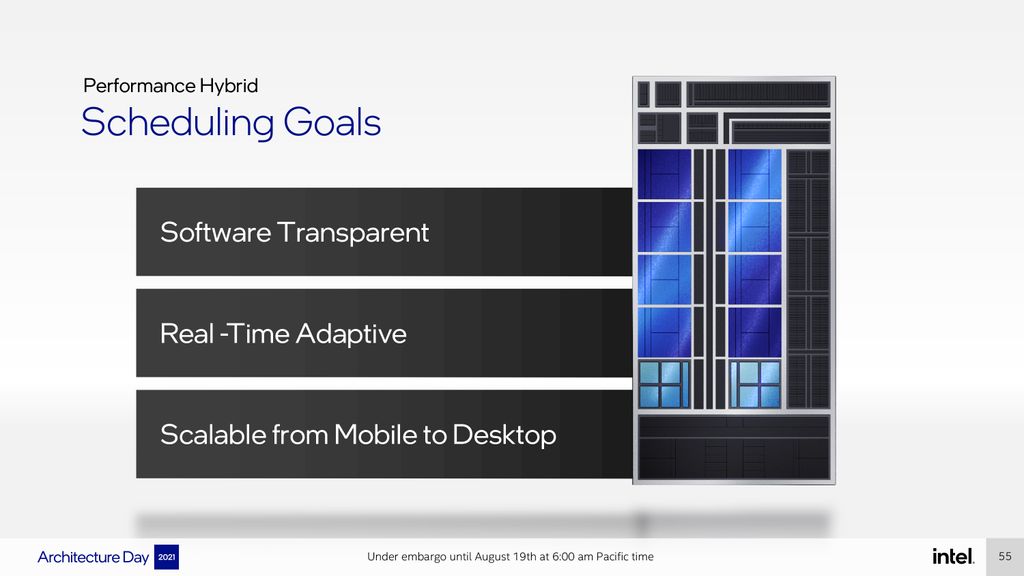 Performance Hybrid
Scheduling Goals

Software Transparent

Real -Time Adaptive

Scalable from Mobile to Desktop

Architecture Day 2021

Under embargo until August 19th at 6:00 am Pacific time

intel.

55